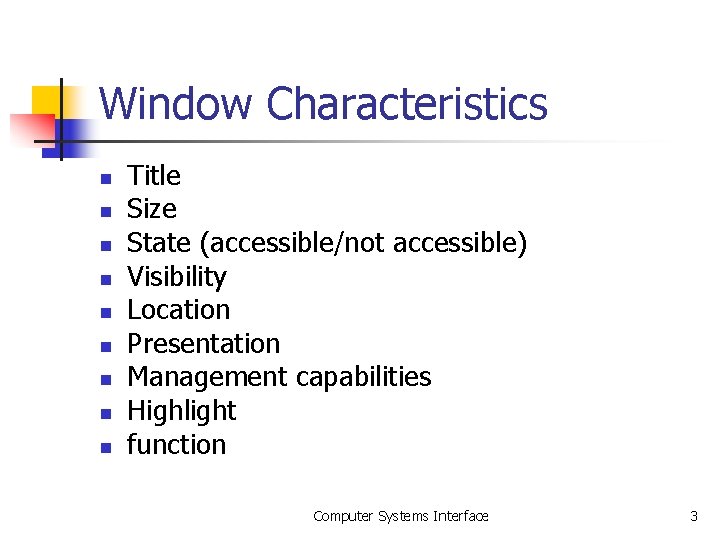 Window Characteristics

- Title
- Size
- State (accessible/not accessible)
- Visibility
- Location
- Presentation
- Management capabilities
- Highlight
- function

Computer Systems Interface

3